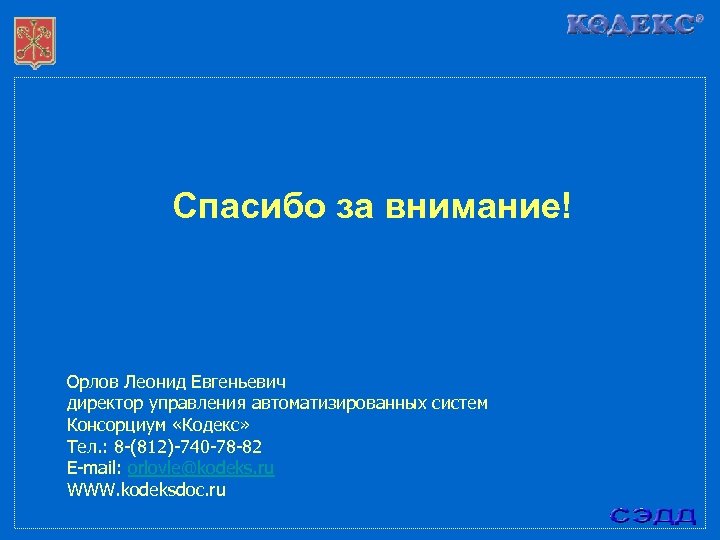 КОДЕКС®

Спасибо за внимание!

Орлов Леонид Евгеньевич
директор управления автоматизированных систем
Консорциум «Кодекс»
Тел.: 8-(812)-740-78-82
E-mail: orlovle@kodeks.ru
WWW.kodeksdoc.ru

СЭДД